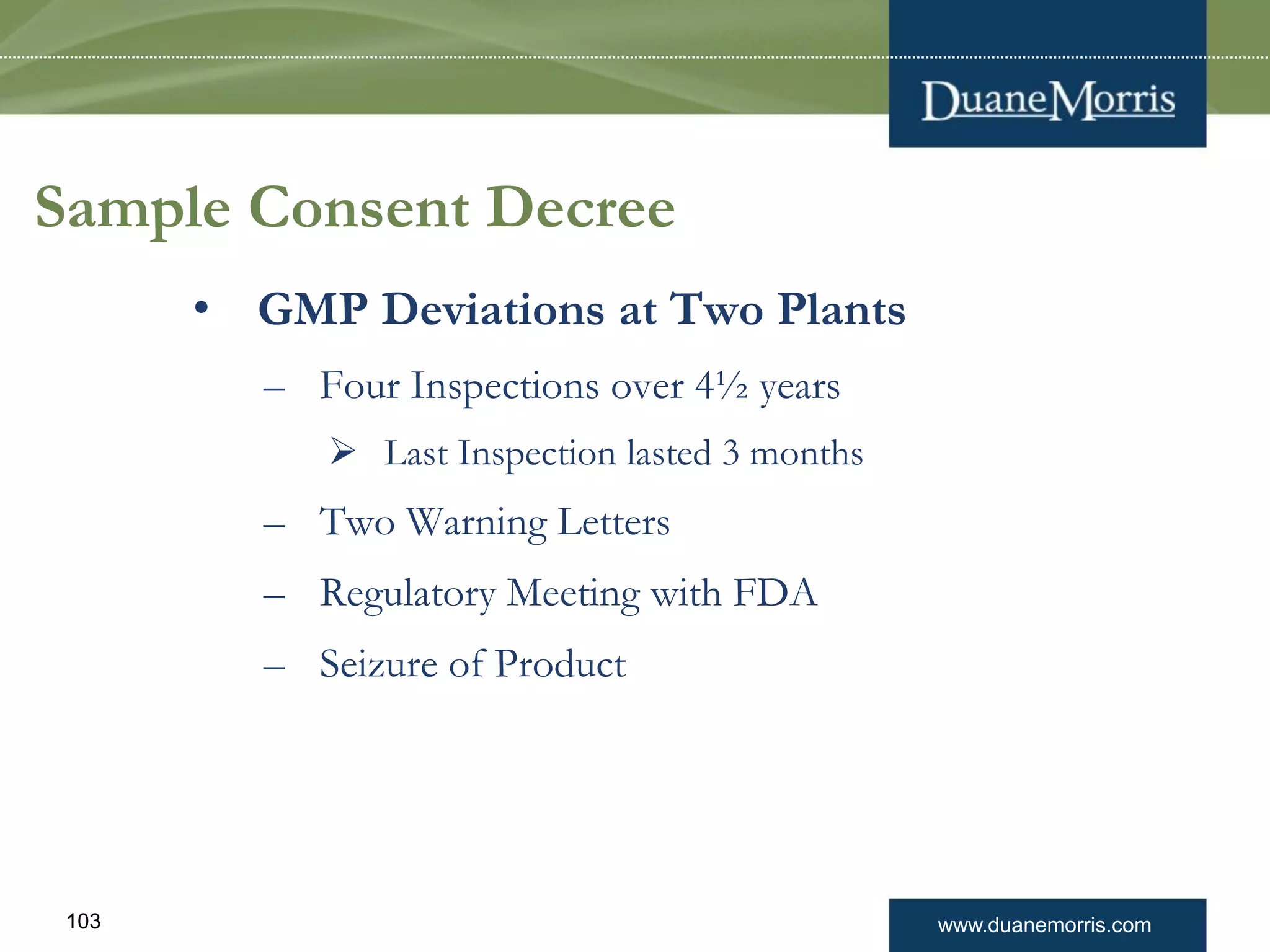 DuaneMorris

Sample Consent Decree

• GMP Deviations at Two Plants

– Four Inspections over 4½ years

➢ Last Inspection lasted 3 months

– Two Warning Letters

– Regulatory Meeting with FDA

– Seizure of Product

103

www.duanemorris.com